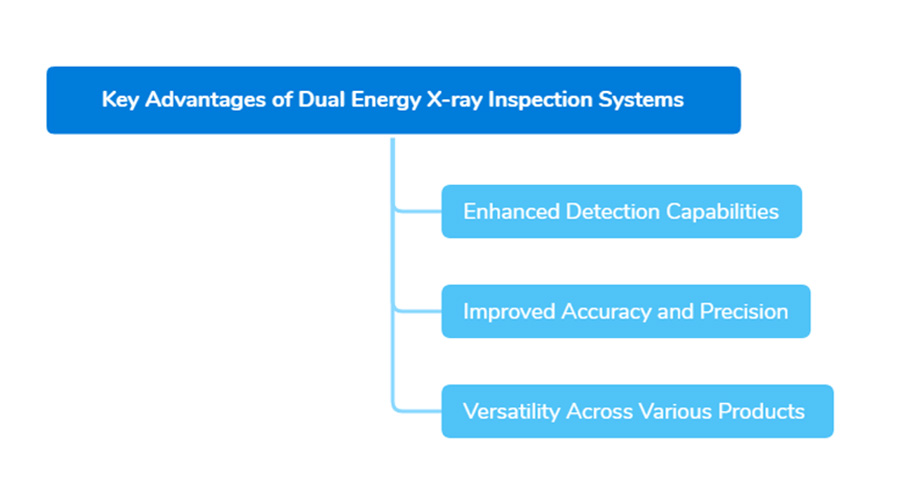 Key Advantages of Dual Energy X-ray Inspection Systems

Enhanced Detection Capabilities

Improved Accuracy and Precision

Versatility Across Various Products